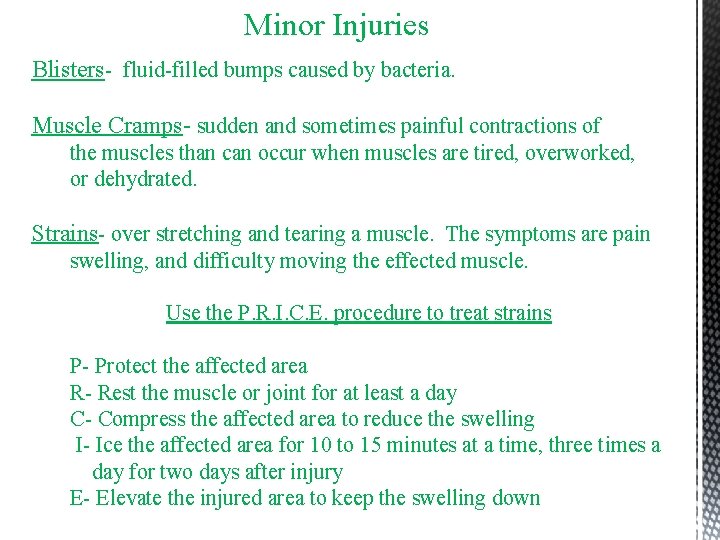 Minor Injuries

Blisters- fluid-filled bumps caused by bacteria.

Muscle Cramps- sudden and sometimes painful contractions of the muscles than can occur when muscles are tired, overworked, or dehydrated.

Strains- over stretching and tearing a muscle. The symptoms are pain swelling, and difficulty moving the effected muscle.

Use the P.R.I.C.E. procedure to treat strains

P- Protect the affected area
R- Rest the muscle or joint for at least a day
C- Compress the affected area to reduce the swelling
I- Ice the affected area for 10 to 15 minutes at a time, three times a day for two days after injury
E- Elevate the injured area to keep the swelling down